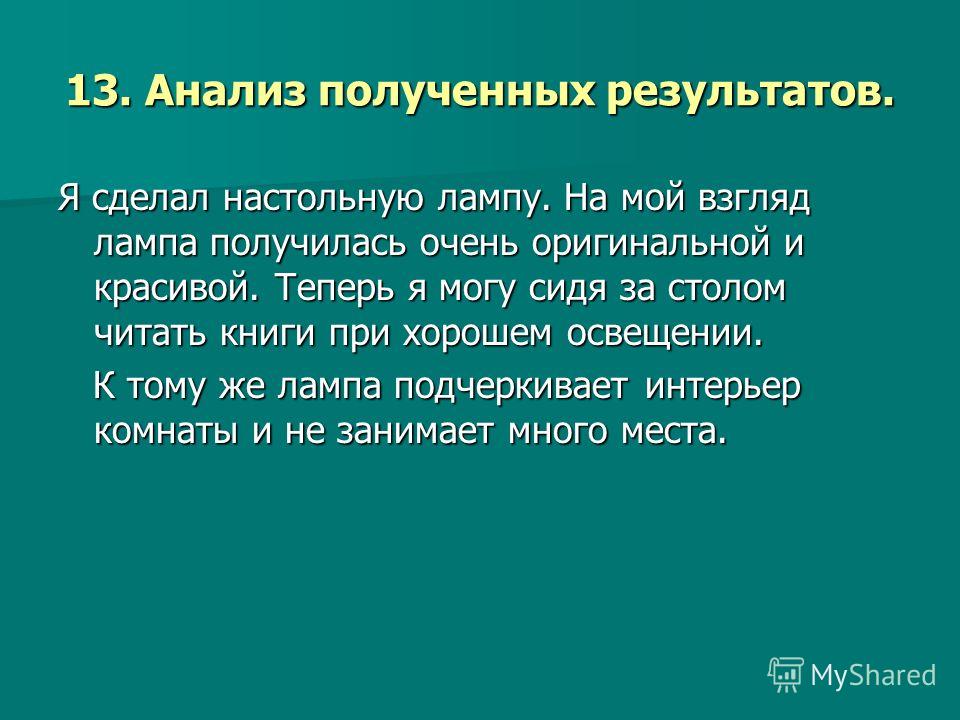 13. Анализ полученных результатов.

Я сделал настольную лампу. На мой взгляд лампа получилась очень оригинальной и красивой. Теперь я могу сидя за столом читать книги при хорошем освещении.

К тому же лампа подчеркивает интерьер комнаты и не занимает много места.

MyShared